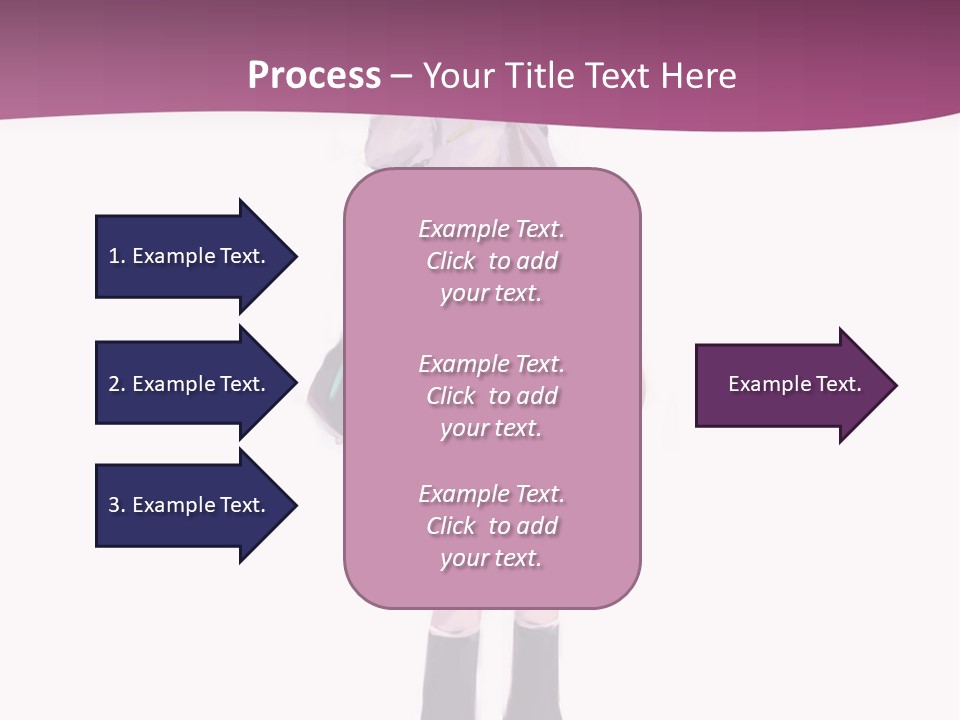 Process – Your Title Text Here

1. Example Text.

2. Example Text.

3. Example Text.

Example Text. Click to add your text.

Example Text. Click to add your text.

Example Text. Click to add your text.

Example Text.